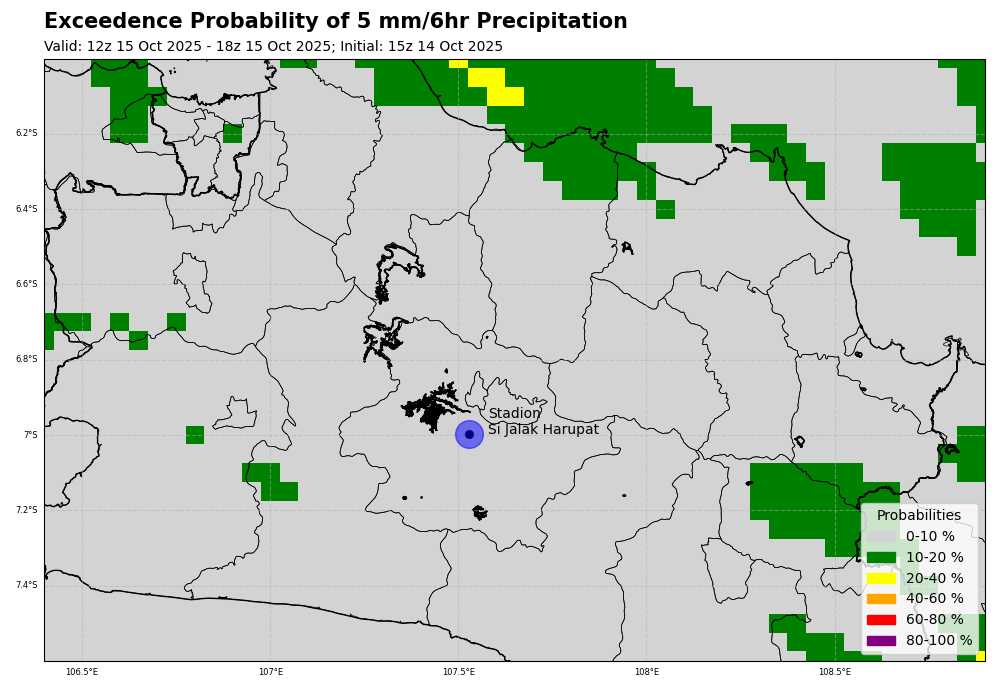 Exceedence Probability of 5 mm/6hr Precipitation

Valid: 12z 15 Oct 2025 - 18z 15 Oct 2025; Initial: 15z 14 Oct 2025

6.2°S
6.4°S
6.6°S
6.8°S
7°S
7.2°S
7.4°S

Stadion
Si Jalak Harupat

Probabilities
0-10 %
10-20 %
20-40 %
40-60 %
60-80 %
80-100 %

106.5°E
107°E
107.5°E
108°E
108.5°E